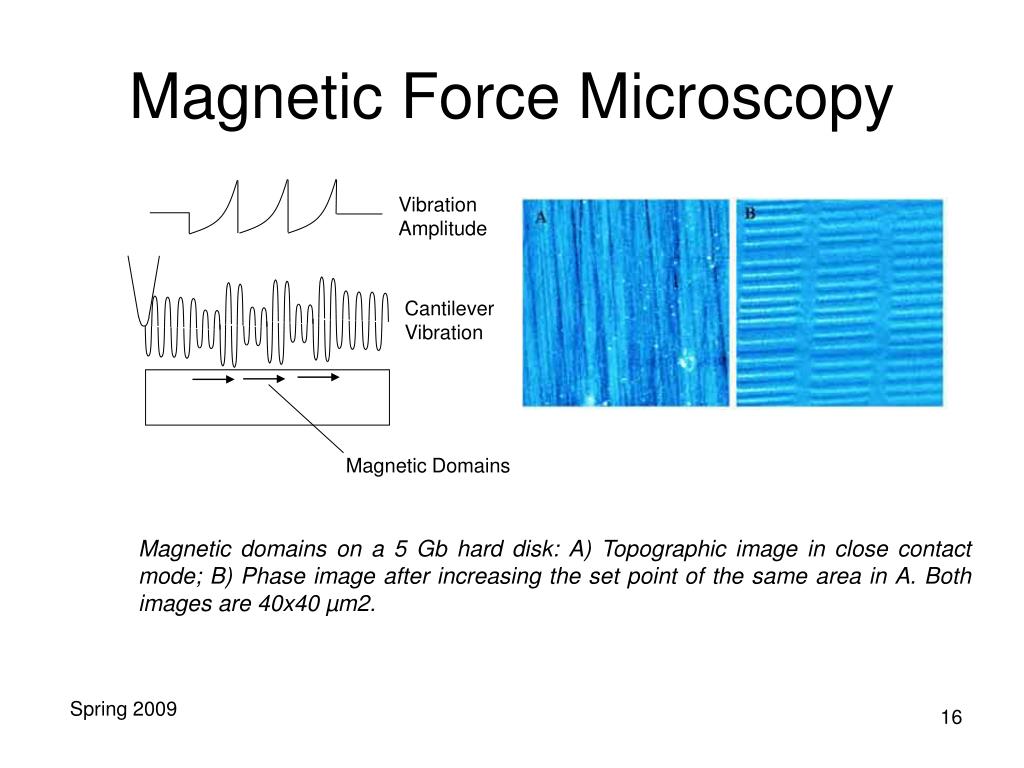 Magnetic Force Microscopy

Vibration Amplitude

Cantilever Vibration

Magnetic Domains

A

B

Magnetic domains on a 5 Gb hard disk: A) Topographic image in close contact mode; B) Phase image after increasing the set point of the same area in A. Both images are 40x40 µm2.

Spring 2009

16